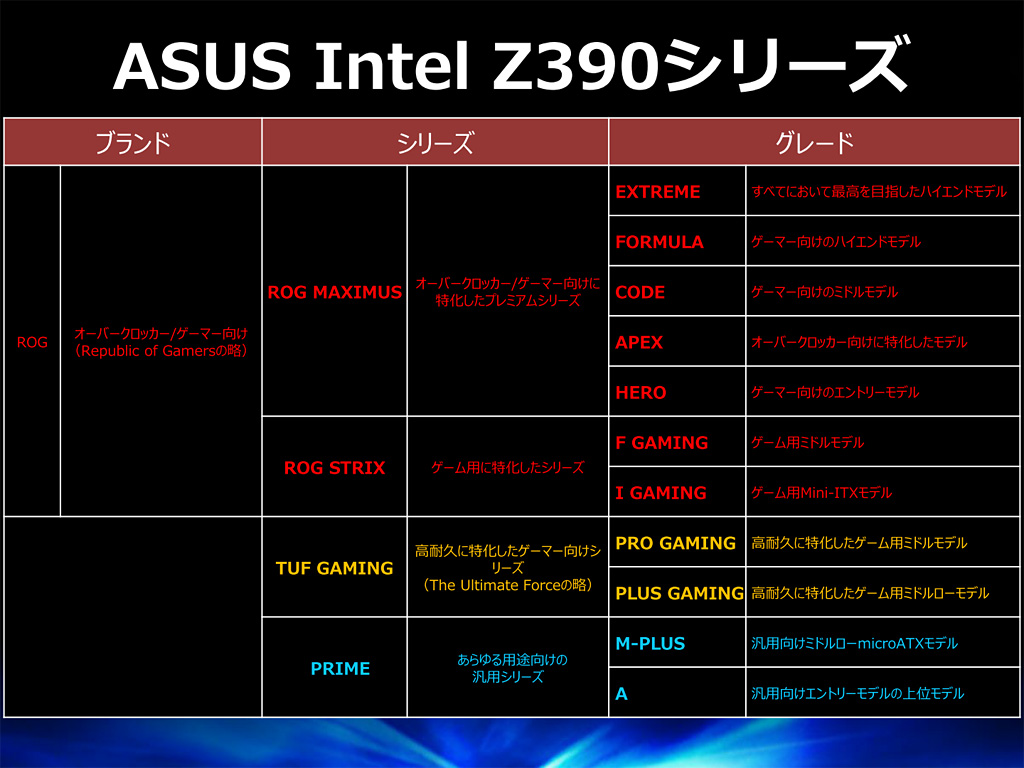 ASUS Intel Z390シリーズ

| ブランド | | シリーズ | | グレード | |
|---|---|---|---|---|---|
| ROG | オーバークロッカー/ゲーマー向け (Republic of Gamersの略) | ROG MAXIMUS | オーバークロッカー/ゲーマー向けに特化したプレミアムシリーズ | EXTREME | すべてにおいて最高を目指したハイエンドモデル |
| | | | | FORMULA | ゲーマー向けのハイエンドモデル |
| | | | | CODE | ゲーマー向けのミドルモデル |
| | | | | APEX | オーバークロッカー向けに特化したモデル |
| | | | | HERO | ゲーマー向けのエントリーモデル |
| | | ROG STRIX | ゲーム用に特化したシリーズ | F GAMING | ゲーム用ミドルモデル |
| | | | | I GAMING | ゲーム用Mini-ITXモデル |
| | | TUF GAMING | 高耐久に特化したゲーマー向けシリーズ (The Ultimate Forceの略) | PRO GAMING | 高耐久に特化したゲーム用ミドルモデル |
| | | | | PLUS GAMING | 高耐久に特化したゲーム用ミドルローモデル |
| | | PRIME | あらゆる用途向けの汎用シリーズ | M-PLUS | 汎用向けミドルローmicroATXモデル |
| | | | | A | 汎用向けエントリーモデルの上位モデル |